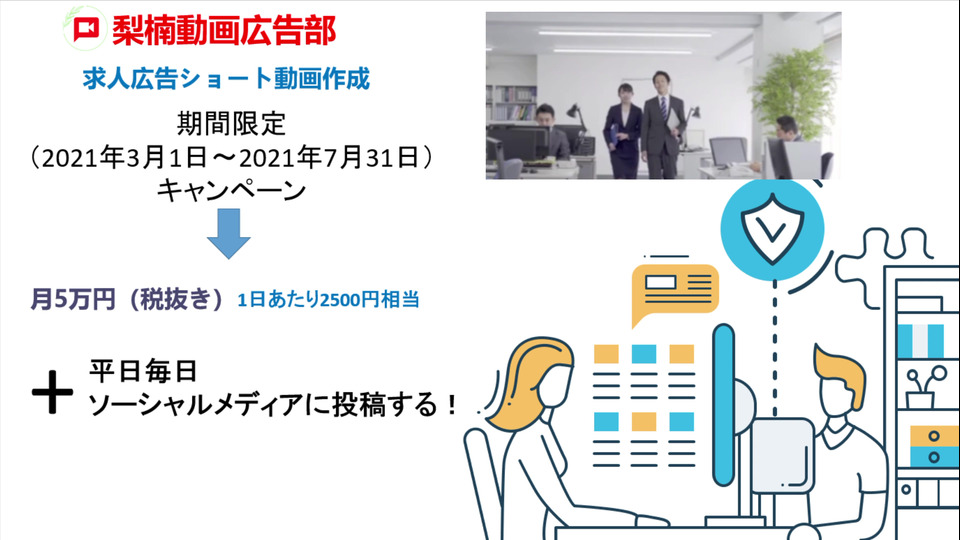 梨楠動画広告部

求人広告ショート動画作成

期間限定
（2021年3月1日～2021年7月31日）
キャンペーン

月5万円（税抜き） 1日あたり2500円相当

＋ 平日毎日
ソーシャルメディアに投稿する！